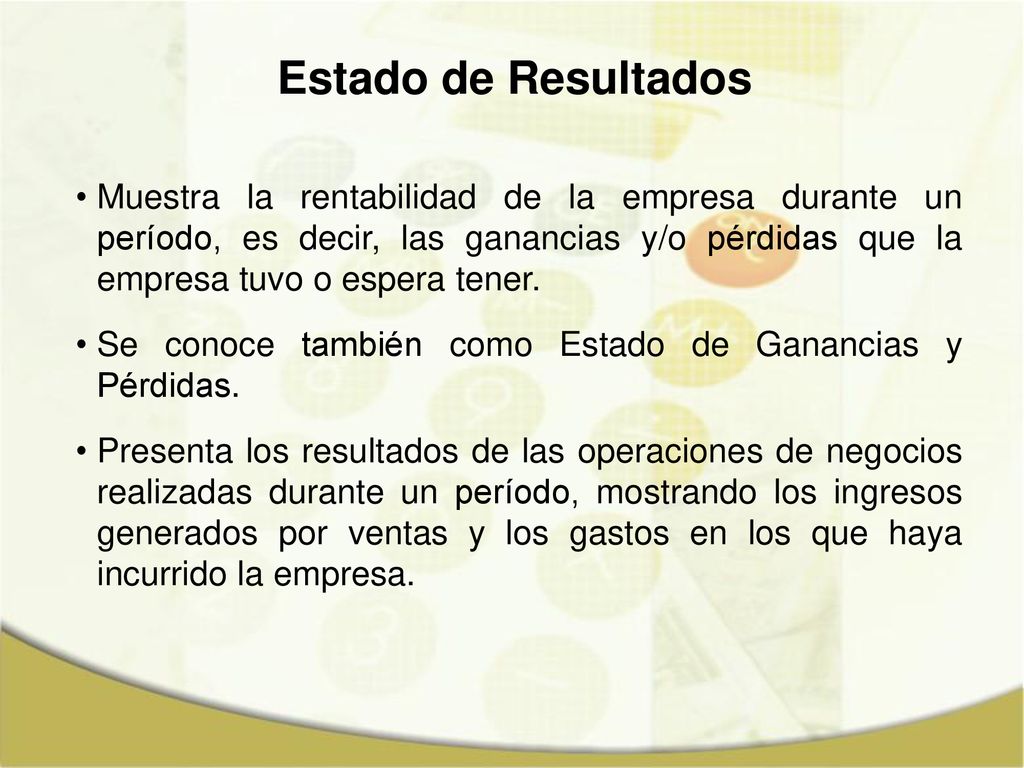 Estado de Resultados

• Muestra la rentabilidad de la empresa durante un período, es decir, las ganancias y/o pérdidas que la empresa tuvo o espera tener.

• Se conoce también como Estado de Ganancias y Pérdidas.

• Presenta los resultados de las operaciones de negocios realizadas durante un período, mostrando los ingresos generados por ventas y los gastos en los que haya incurrido la empresa.